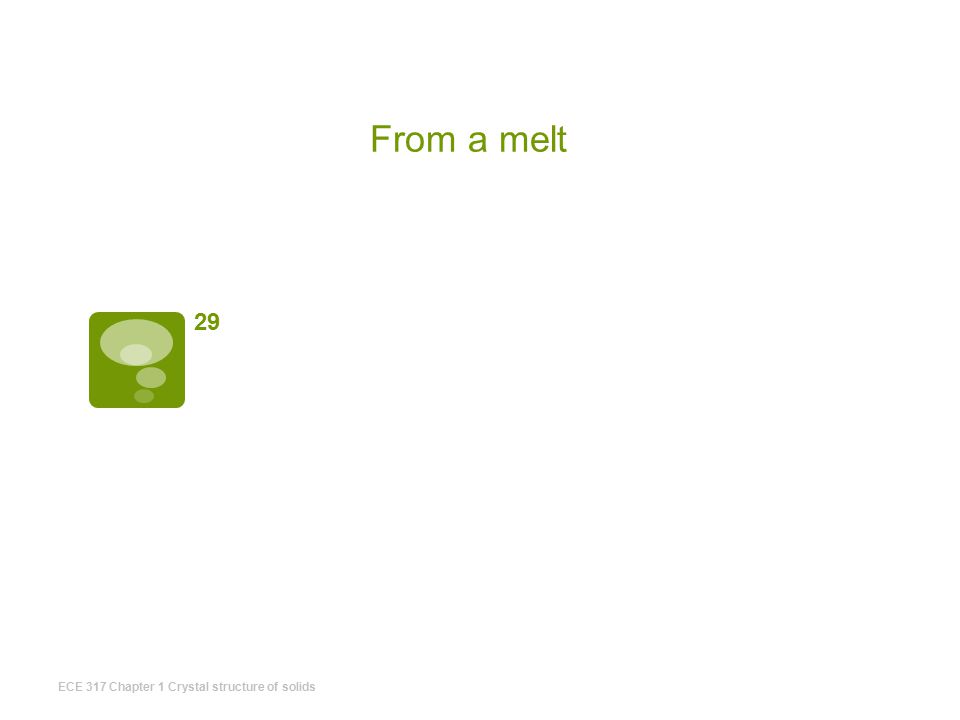 From a melt

29

ECE 317 Chapter 1 Crystal structure of solids